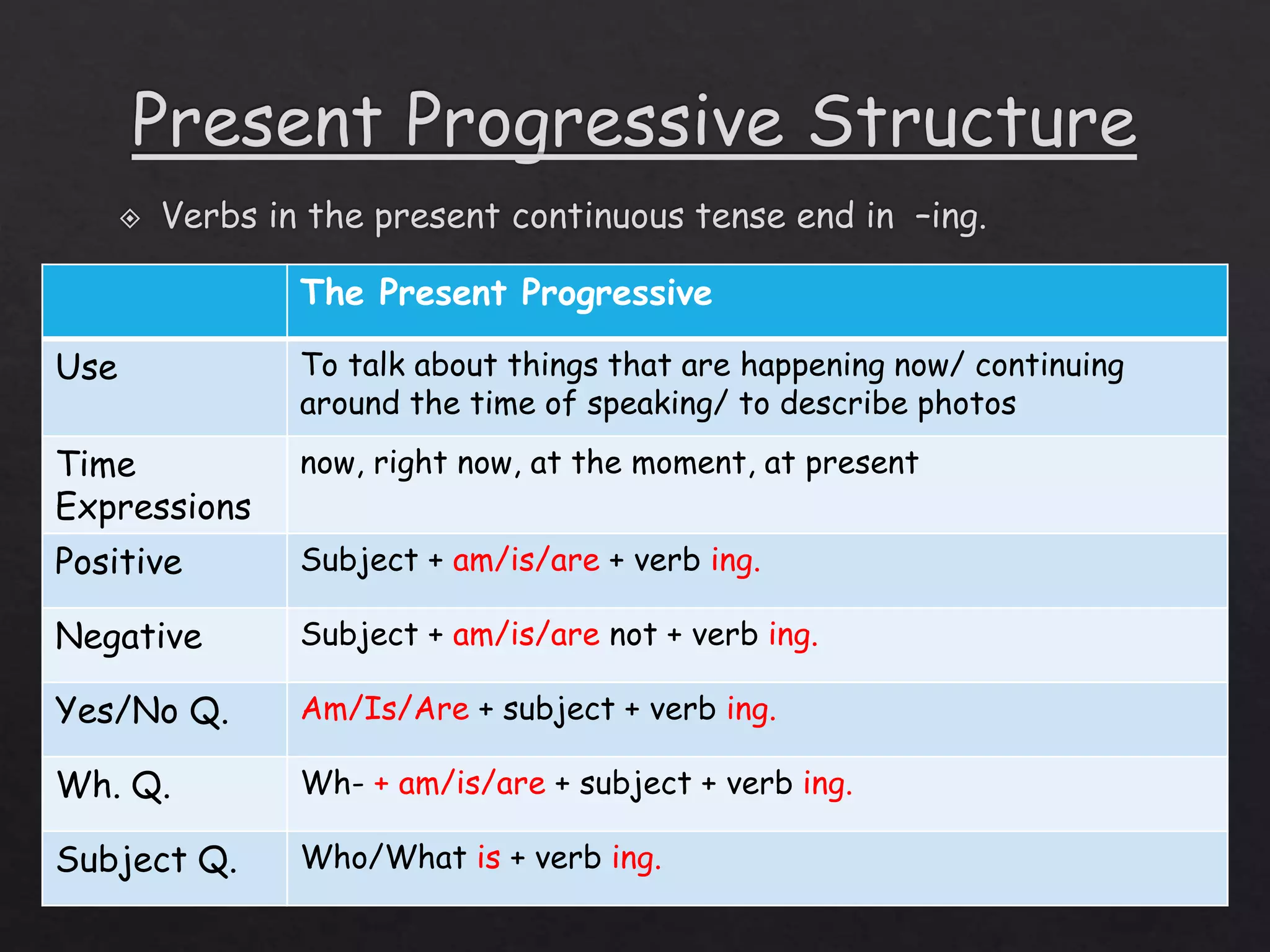 Present Progressive Structure

Verbs in the present continuous tense end in -ing.

| | The Present Progressive |
|---|---|
| Use | To talk about things that are happening now/ continuing around the time of speaking/ to describe photos |
| Time Expressions | now, right now, at the moment, at present |
| Positive | Subject + am/is/are + verb ing. |
| Negative | Subject + am/is/are not + verb ing. |
| Yes/No Q. | Am/Is/Are + subject + verb ing. |
| Wh. Q. | Wh- + am/is/are + subject + verb ing. |
| Subject Q. | Who/What is + verb ing. |